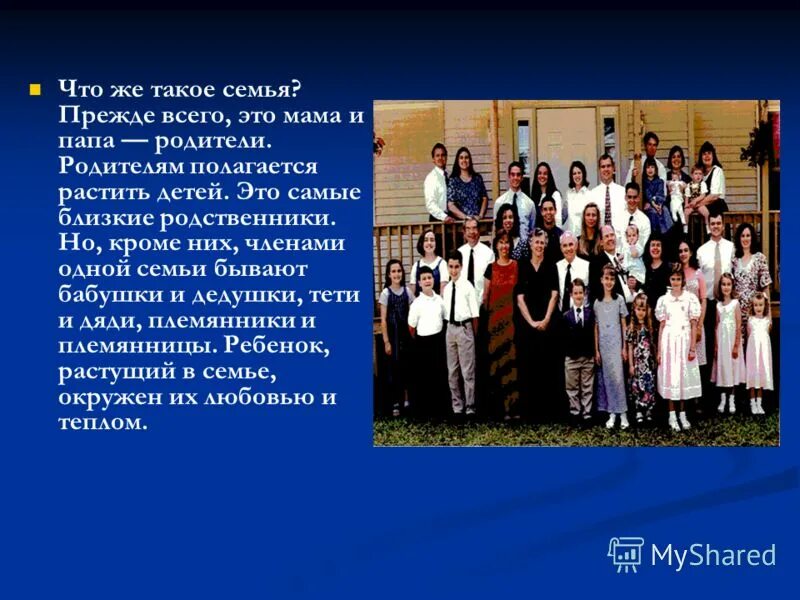 Что же такое семья? Прежде всего, это мама и папа — родители. Родителям полагается растить детей. Это самые близкие родственники. Но, кроме них, членами одной семьи бывают бабушки и дедушки, тети и дяди, племянники и племянницы. Ребенок, растущий в семье, окружен их любовью и теплом.

MyShared